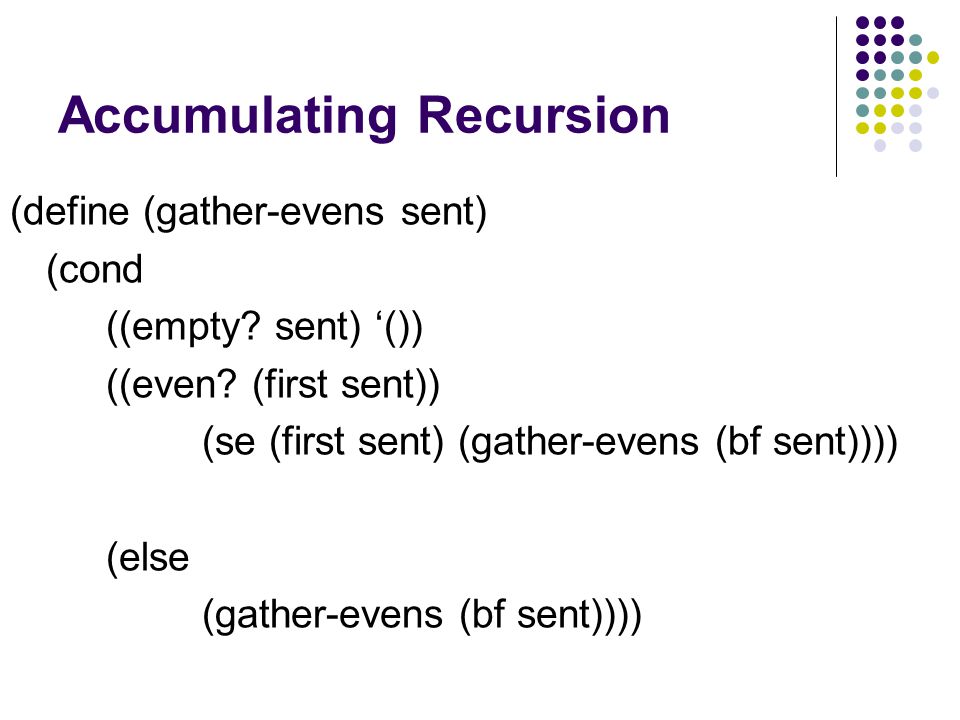 Accumulating Recursion

(define (gather-evens sent)
(cond
((empty? sent) ‘())
((even? (first sent))
(se (first sent) (gather-evens (bf sent))))

(else
(gather-evens (bf sent))))